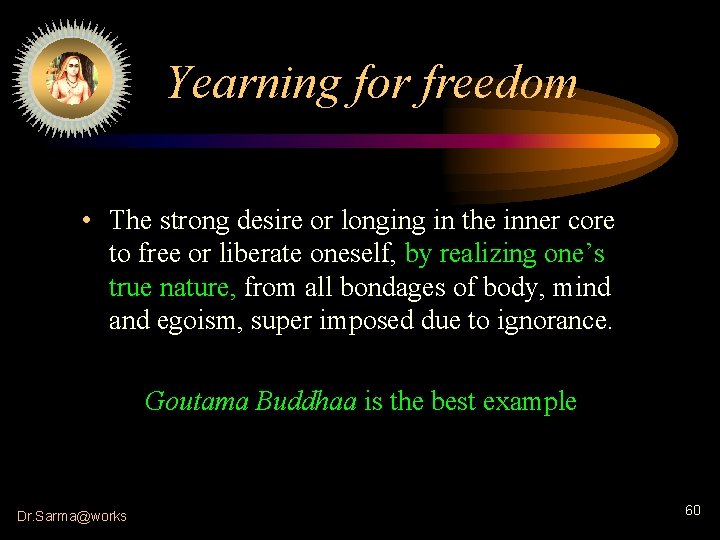 Yearning for freedom

• The strong desire or longing in the inner core to free or liberate oneself, by realizing one's true nature, from all bondages of body, mind and egoism, super imposed due to ignorance.

Goutama Buddhaa is the best example

Dr.Sarma@works

60